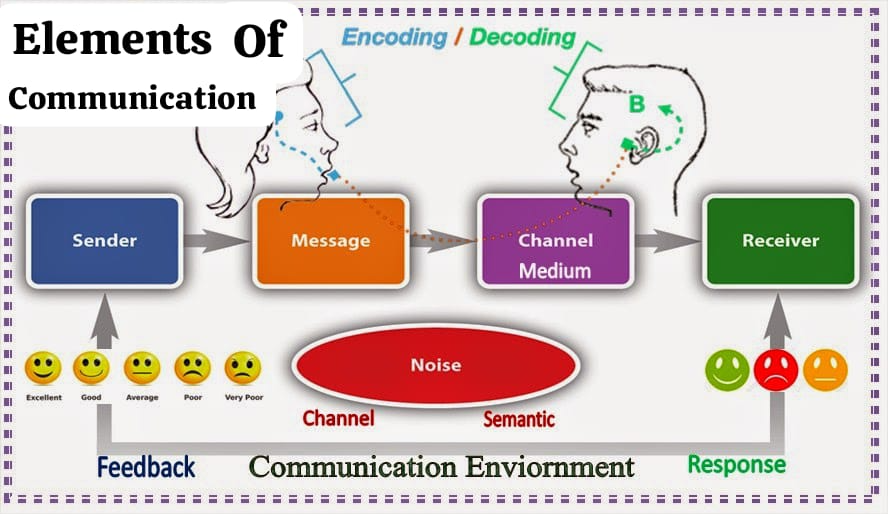 Elements Of Communication

Encoding / Decoding

B

Sender

Message

Channel Medium

Receiver

Noise

Excellent Good Average Poor Very Poor

Channel

Semantic

Feedback

Communication Enviornment

Response